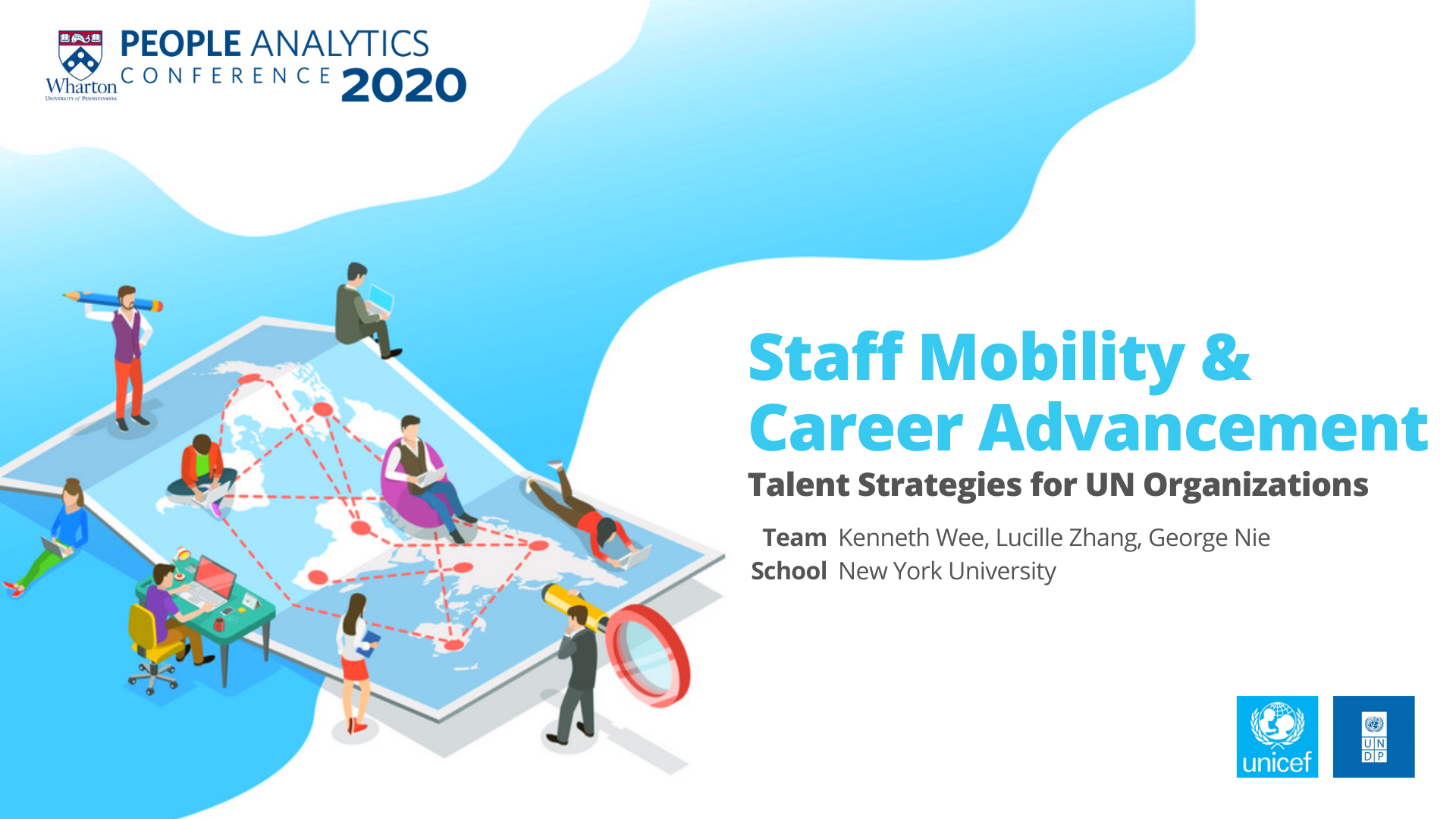 Wharton
UNIVERSITY of PENNSYLVANIA
PEOPLE ANALYTICS
CONFERENCE 2020

Staff Mobility & Career Advancement
Talent Strategies for UN Organizations

Team Kenneth Wee, Lucille Zhang, George Nie
School New York University

unicef

U N
D P